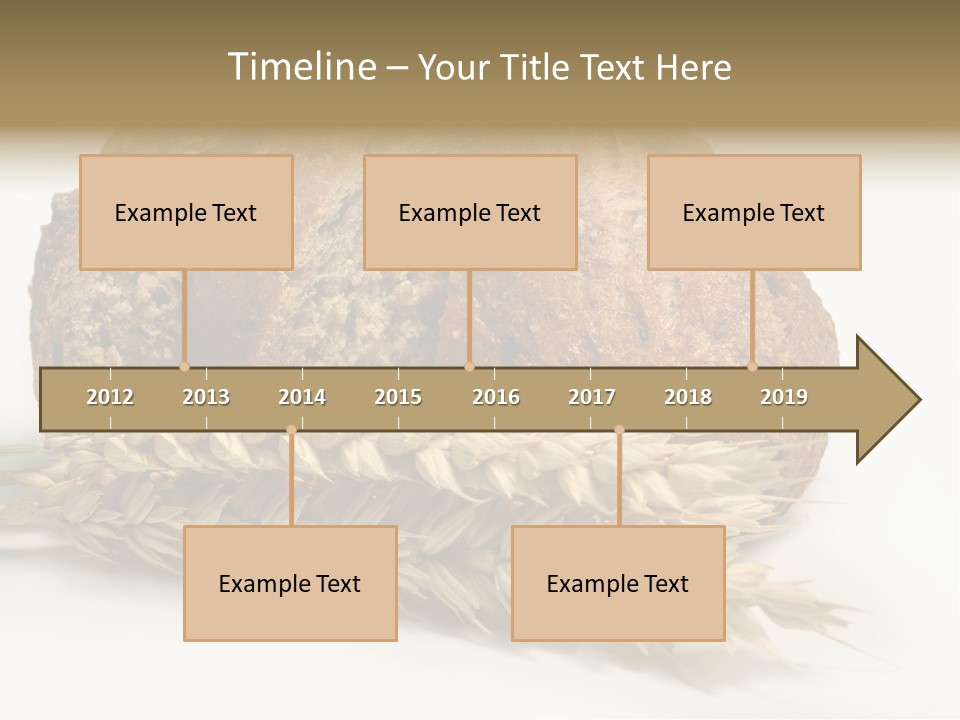 Timeline – Your Title Text Here

Example Text

Example Text

Example Text

2012 2013 2014 2015 2016 2017 2018 2019

Example Text

Example Text